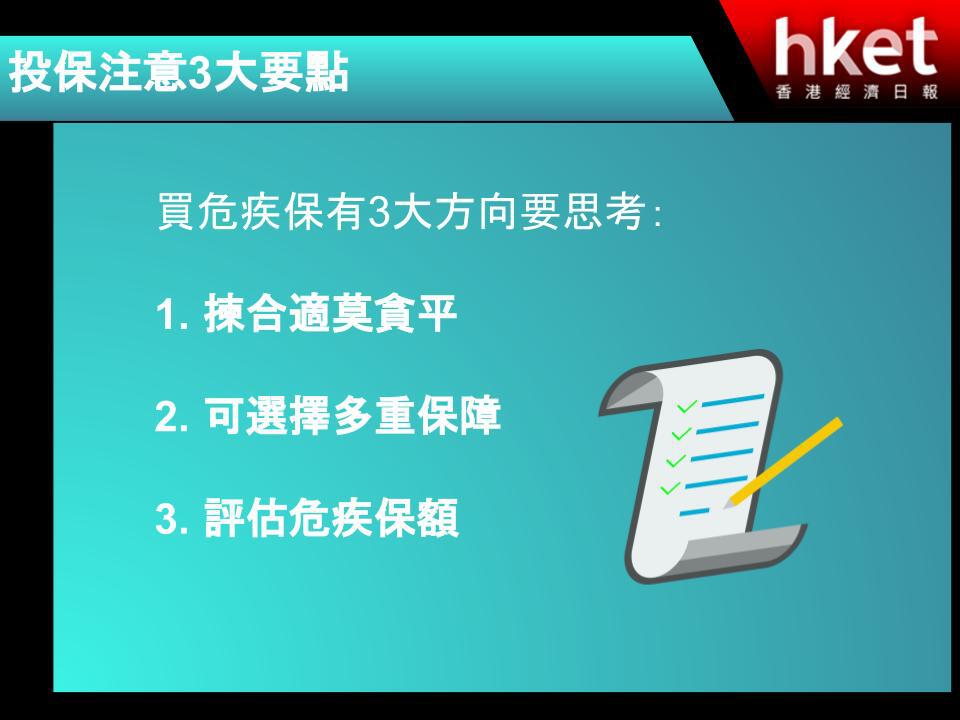 投保注意3大要點

hket
香港經濟日報

買危疾保有3大方向要思考:

1. 揀合適莫貪平

2. 可選擇多重保障

3. 評估危疾保額